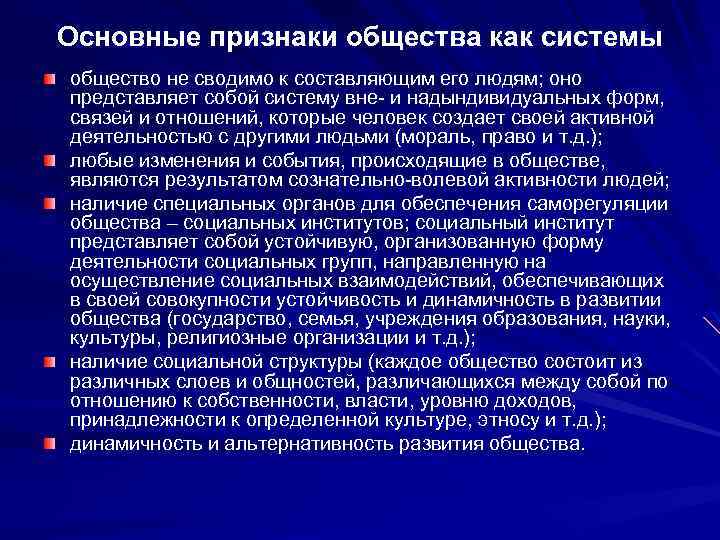 Основные признаки общества как системы

общество не сводимо к составляющим его людям; оно представляет собой систему вне- и надындивидуальных форм, связей и отношений, которые человек создает своей активной деятельностью с другими людьми (мораль, право и т.д.);

любые изменения и события, происходящие в обществе, являются результатом сознательно-волевой активности людей;

наличие специальных органов для обеспечения саморегуляции общества – социальных институтов; социальный институт представляет собой устойчивую, организованную форму деятельности социальных групп, направленную на осуществление социальных взаимодействий, обеспечивающих в своей совокупности устойчивость и динамичность в развитии общества (государство, семья, учреждения образования, науки, культуры, религиозные организации и т.д.);

наличие социальной структуры (каждое общество состоит из различных слоев и общностей, различающихся между собой по отношению к собственности, власти, уровню доходов, принадлежности к определенной культуре, этносу и т.д.);

динамичность и альтернативность развития общества.